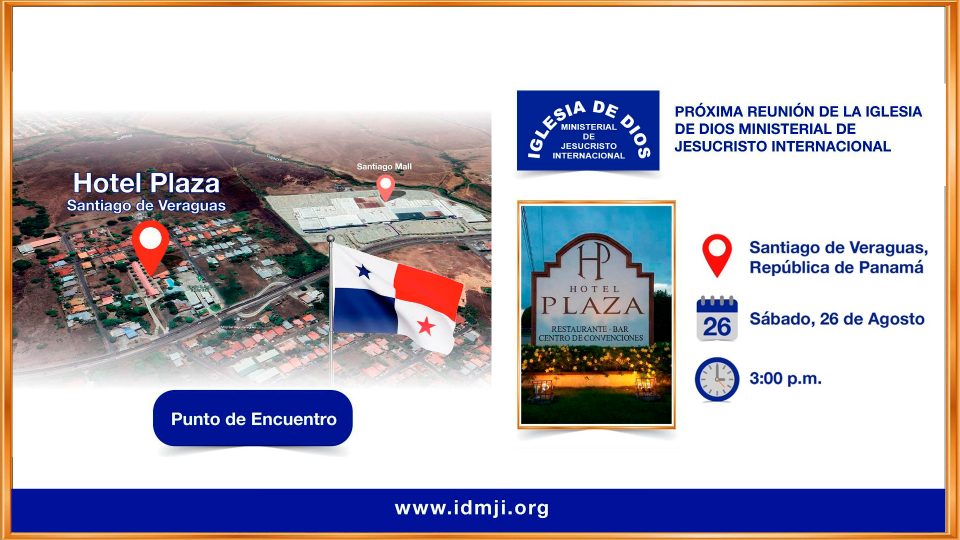 Hotel Plaza
Santiago de Veraguas

Santiago Mall

Punto de Encuentro

IGLESIA DE DIOS
MINISTERIAL DE JESUCRISTO INTERNACIONAL

PRÓXIMA REUNIÓN DE LA IGLESIA DE DIOS MINISTERIAL DE JESUCRISTO INTERNACIONAL

HP
HOTEL
PLAZA
RESTAURANTE · BAR
CENTRO DE CONVENCIONES

Santiago de Veraguas, República de Panamá

26

Sábado, 26 de Agosto

3:00 p.m.

www.idmji.org